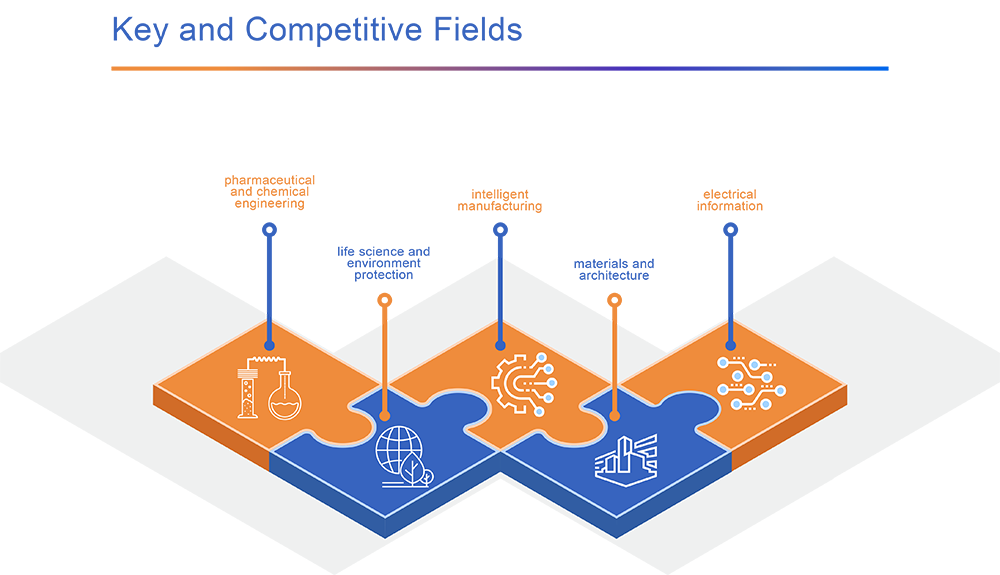 Key and Competitive Fields

pharmaceutical and chemical engineering

life science and environment protection

intelligent manufacturing

materials and architecture

electrical information